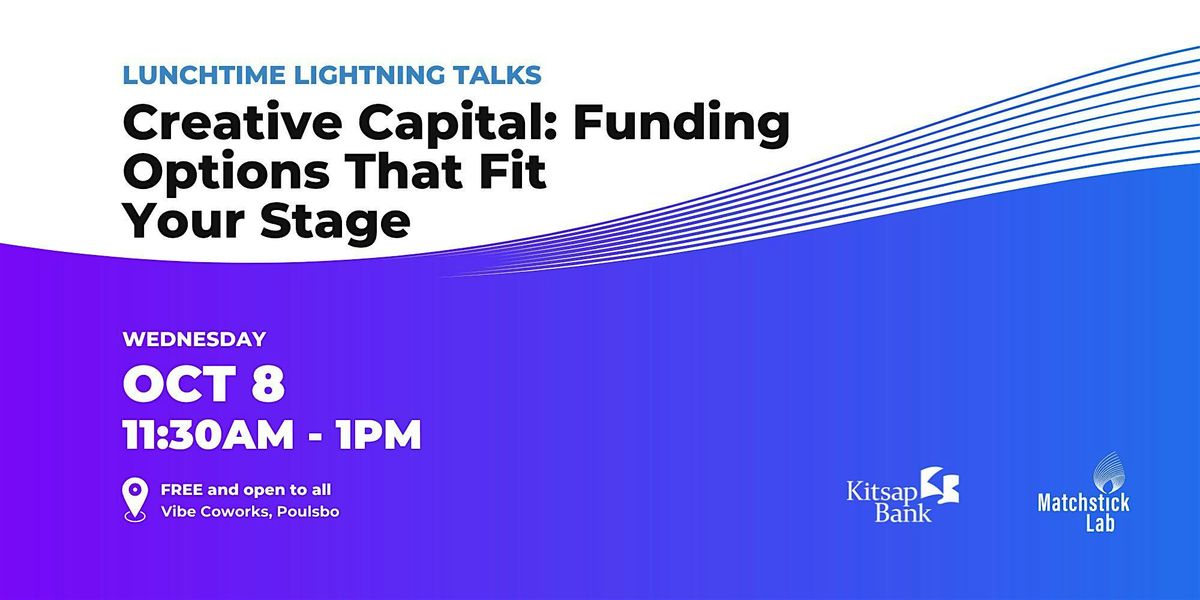 LUNCHTIME LIGHTNING TALKS
Creative Capital: Funding Options That Fit Your Stage

WEDNESDAY
OCT 8
11:30AM - 1PM

FREE and open to all
Vibe Coworks, Poulsbo

Kitsap Bank

Matchstick Lab